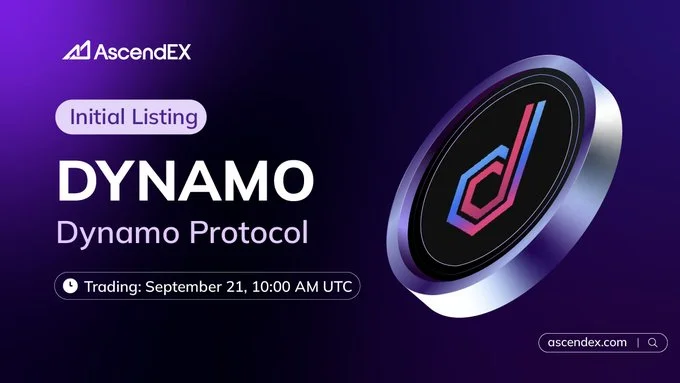 AscendEX

Initial Listing

DYNAMO

Dynamo Protocol

Trading: September 21, 10:00 AM UTC

ascendex.com